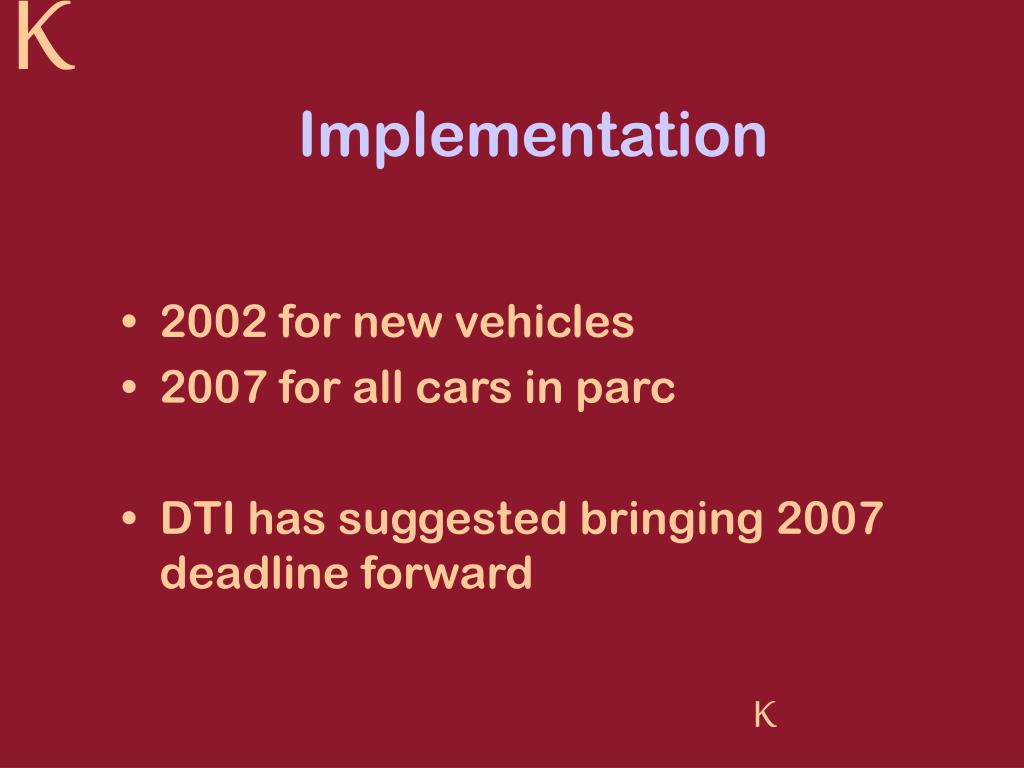 K

Implementation

• 2002 for new vehicles
• 2007 for all cars in parc

• DTI has suggested bringing 2007 deadline forward

K